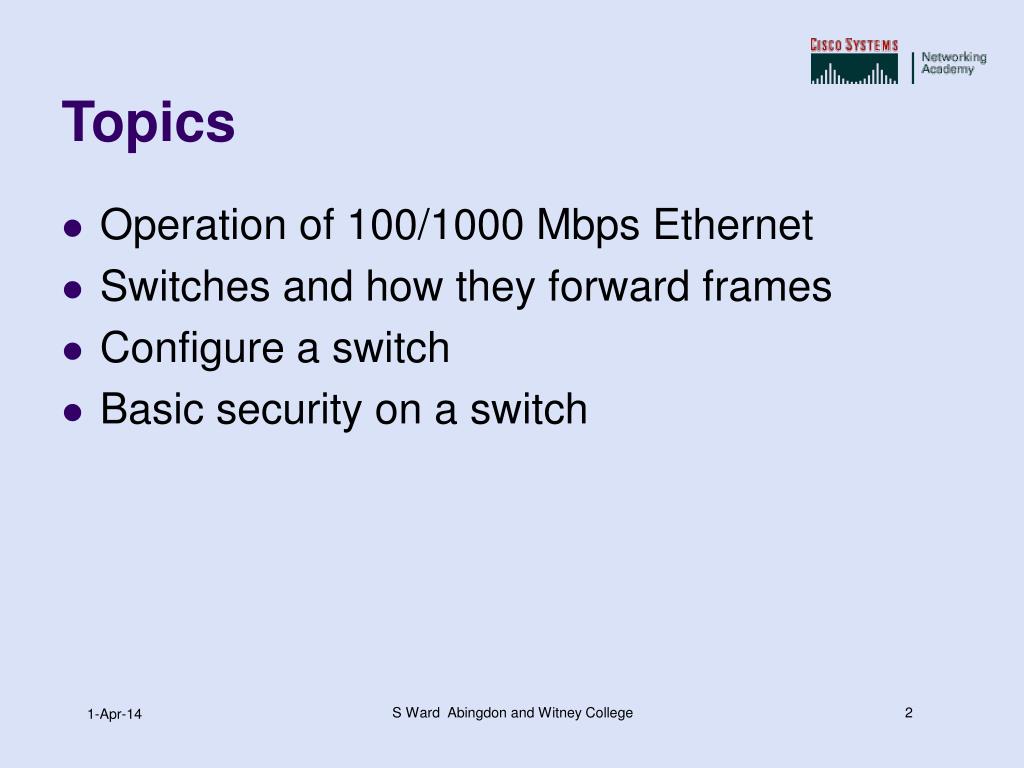 CISCO SYSTEMS
Networking Academy

Topics

- Operation of 100/1000 Mbps Ethernet
- Switches and how they forward frames
- Configure a switch
- Basic security on a switch

1-Apr-14

S Ward Abingdon and Witney College

2